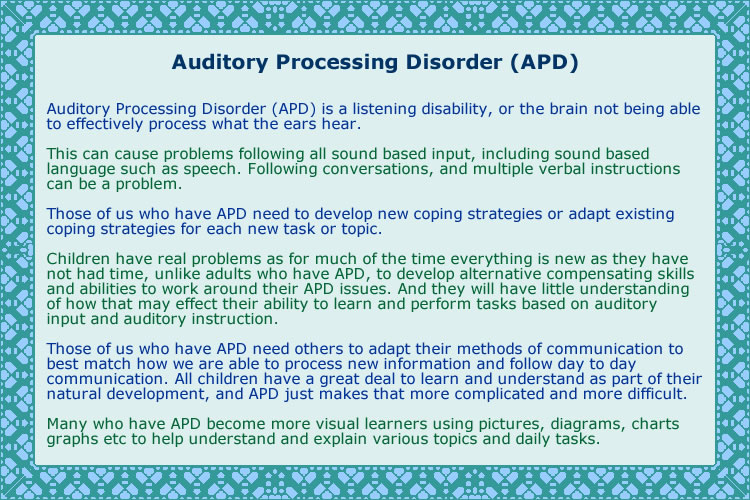 Auditory Processing Disorder (APD)

Auditory Processing Disorder (APD) is a listening disability, or the brain not being able to effectively process what the ears hear.

This can cause problems following all sound based input, including sound based language such as speech. Following conversations, and multiple verbal instructions can be a problem.

Those of us who have APD need to develop new coping strategies or adapt existing coping strategies for each new task or topic.

Children have real problems as for much of the time everything is new as they have not had time, unlike adults who have APD, to develop alternative compensating skills and abilities to work around their APD issues. And they will have little understanding of how that may effect their ability to learn and perform tasks based on auditory input and auditory instruction.

Those of us who have APD need others to adapt their methods of communication to best match how we are able to process new information and follow day to day communication. All children have a great deal to learn and understand as part of their natural development, and APD just makes that more complicated and more difficult.

Many who have APD become more visual learners using pictures, diagrams, charts graphs etc to help understand and explain various topics and daily tasks.